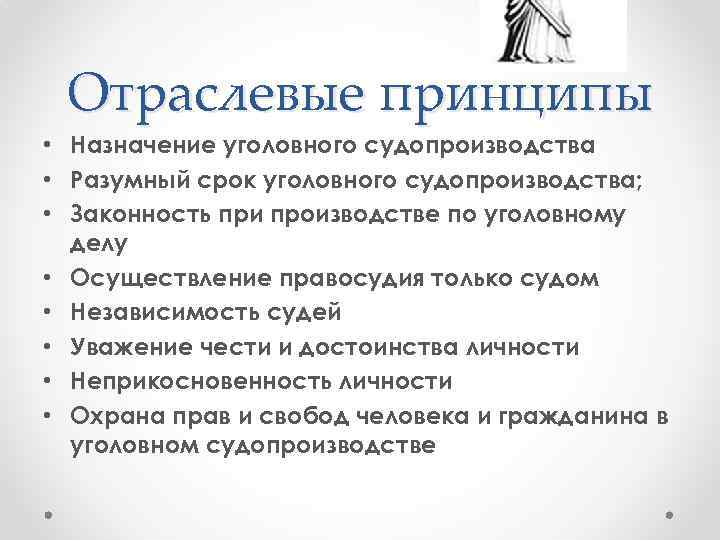 Отраслевые принципы

• Назначение уголовного судопроизводства
• Разумный срок уголовного судопроизводства;
• Законность при производстве по уголовному делу
• Осуществление правосудия только судом
• Независимость судей
• Уважение чести и достоинства личности
• Неприкосновенность личности
• Охрана прав и свобод человека и гражданина в уголовном судопроизводстве